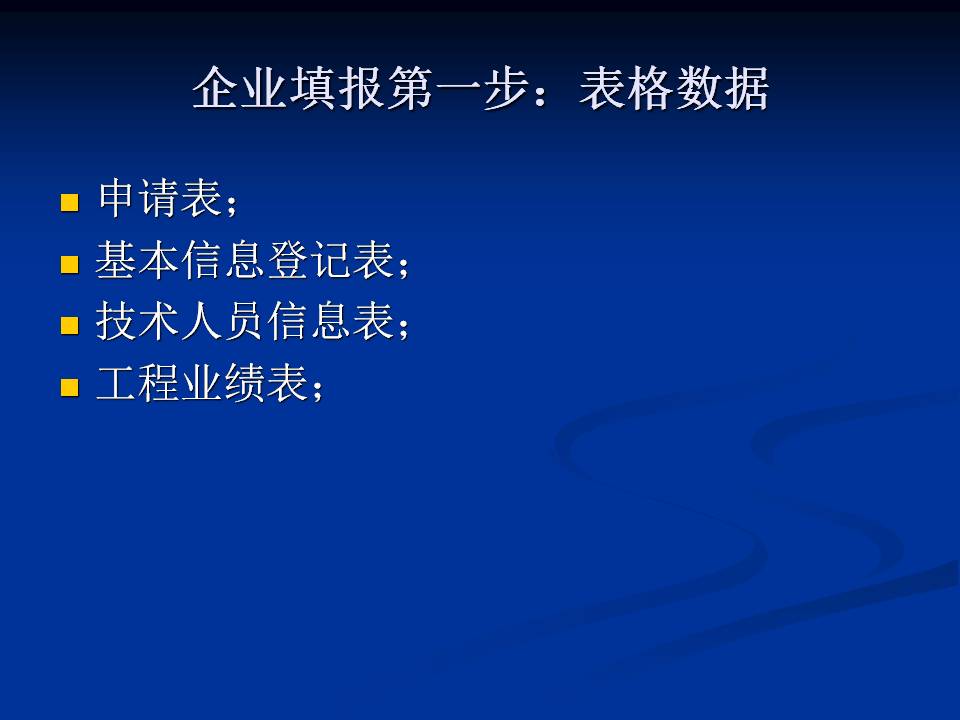 企业填报第一步：表格数据

■ 申请表；
■ 基本信息登记表；
■ 技术人员信息表；
■ 工程业绩表；